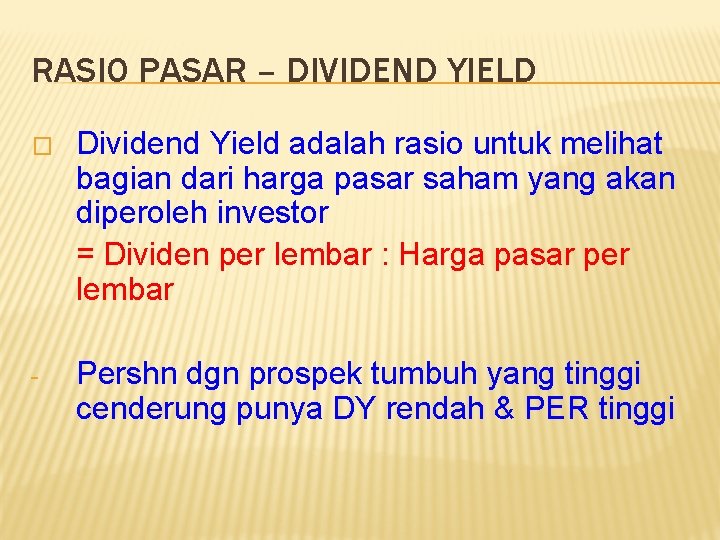 RASIO PASAR – DIVIDEND YIELD

□ Dividend Yield adalah rasio untuk melihat bagian dari harga pasar saham yang akan diperoleh investor

= Dividen per lembar : Harga pasar per lembar

- Pershn dgn prospek tumbuh yang tinggi cenderung punya DY rendah & PER tinggi